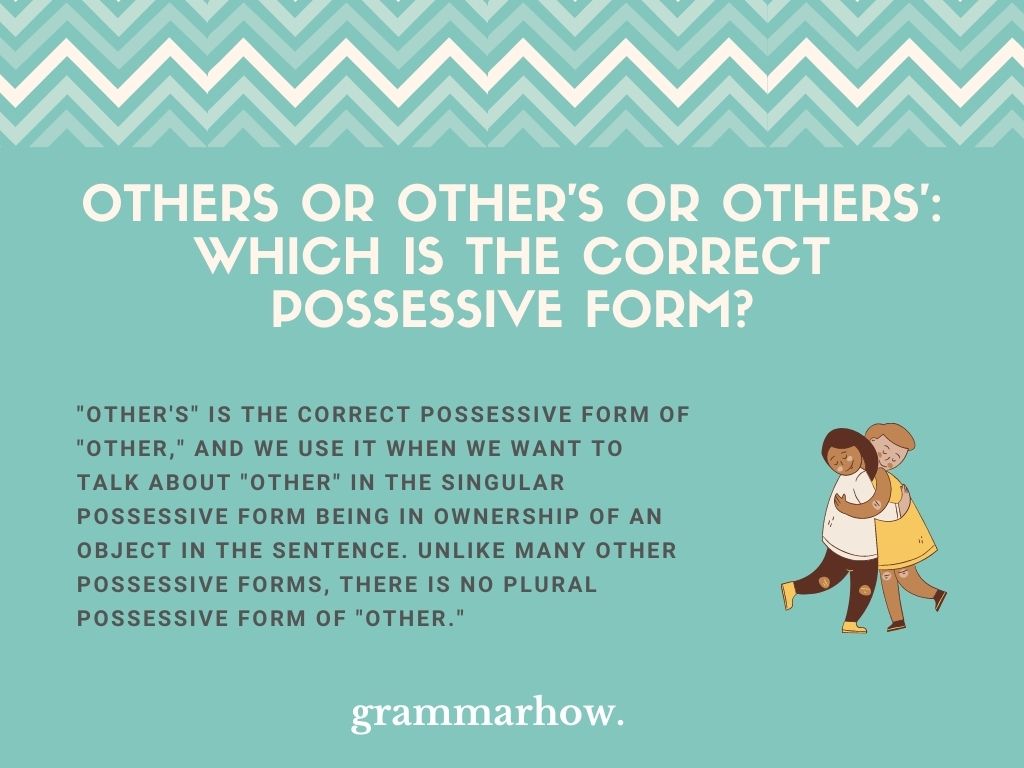 OTHERS OR OTHER'S OR OTHERS': WHICH IS THE CORRECT POSSESSIVE FORM?

"OTHER'S" IS THE CORRECT POSSESSIVE FORM OF "OTHER," AND WE USE IT WHEN WE WANT TO TALK ABOUT "OTHER" IN THE SINGULAR POSSESSIVE FORM BEING IN OWNERSHIP OF AN OBJECT IN THE SENTENCE. UNLIKE MANY OTHER POSSESSIVE FORMS, THERE IS NO PLURAL POSSESSIVE FORM OF "OTHER."

grammarhow.